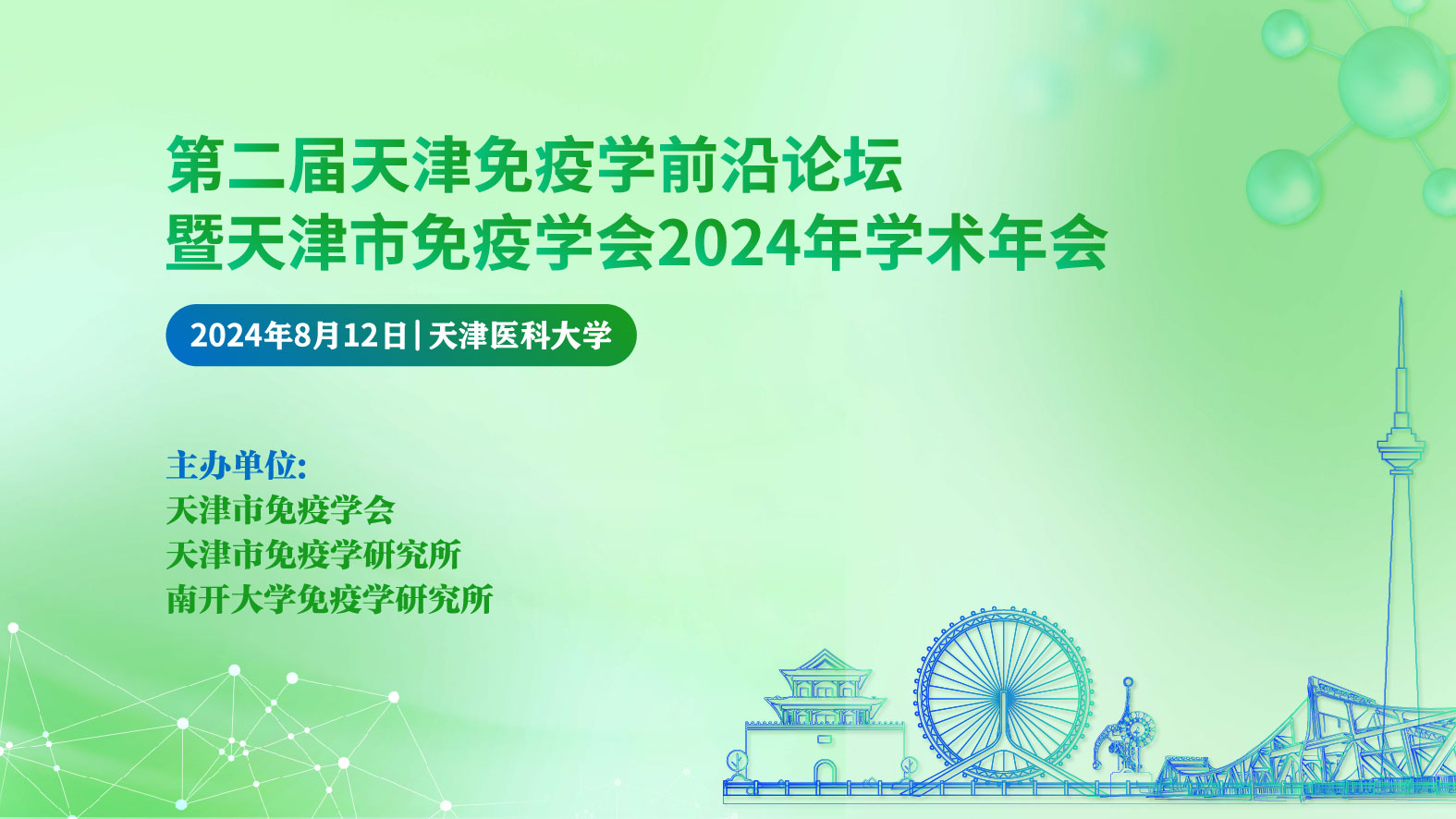 第二届天津免疫学前沿论坛
暨天津市免疫学会2024年学术年会

2024年8月12日 | 天津医科大学

主办单位:
天津市免疫学会
天津市免疫学研究所
南开大学免疫学研究所